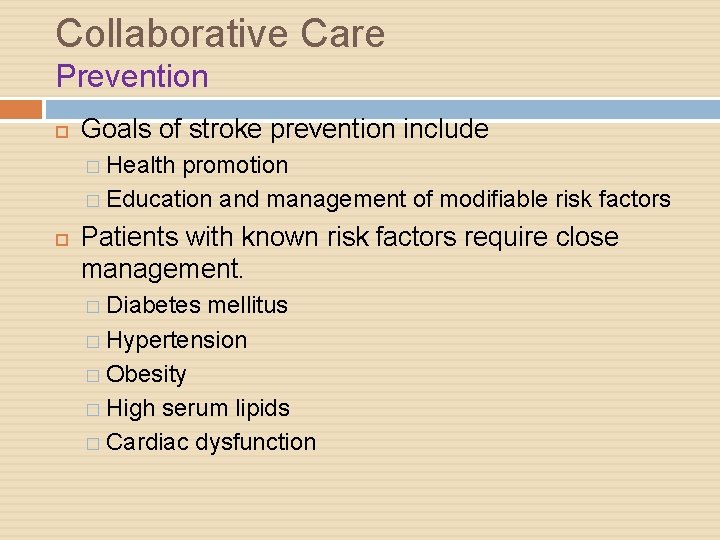 Collaborative Care
Prevention

Goals of stroke prevention include
Health promotion
Education and management of modifiable risk factors

Patients with known risk factors require close management.
Diabetes mellitus
Hypertension
Obesity
High serum lipids
Cardiac dysfunction